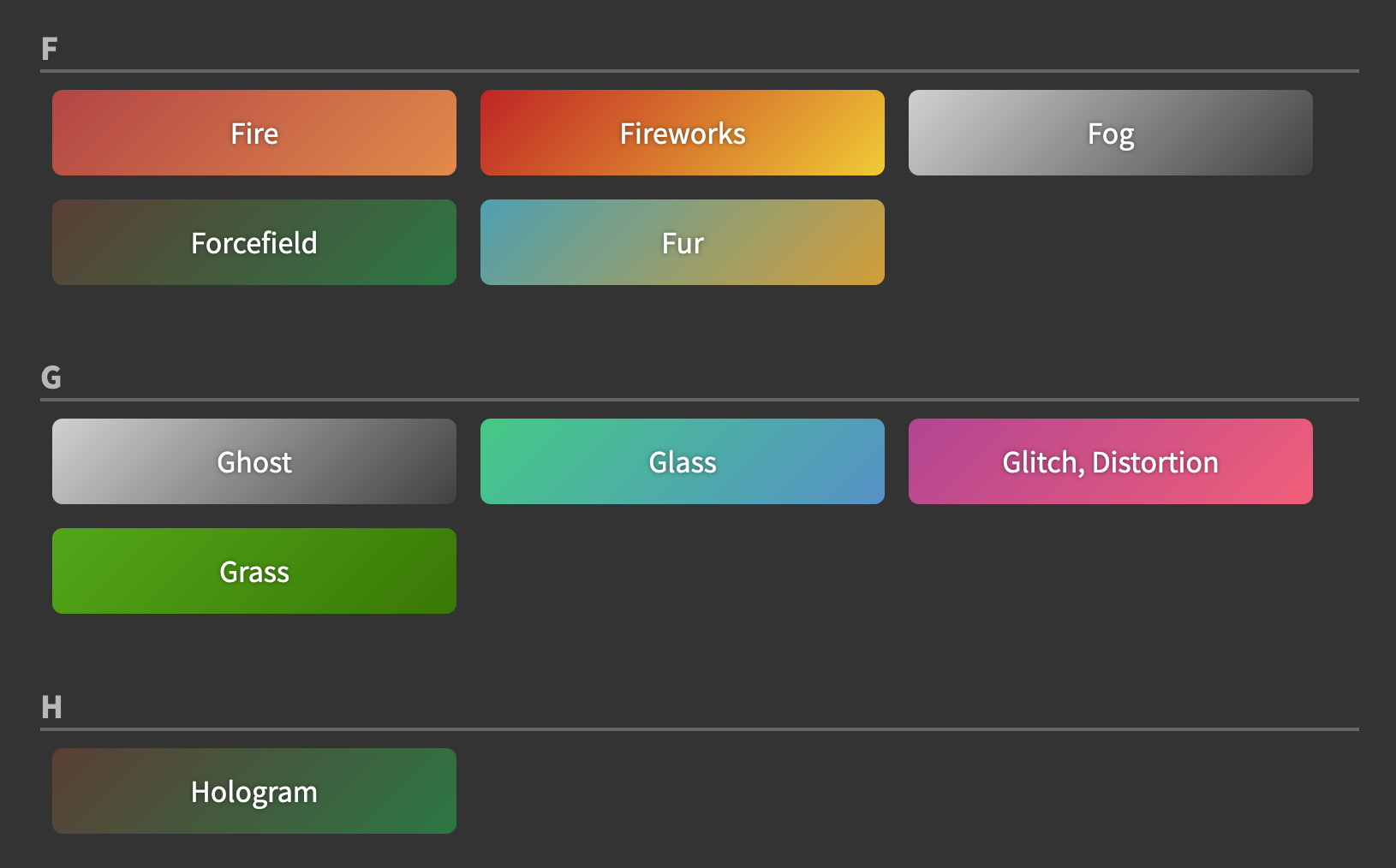 F

Fire

Fireworks

Fog

Forcefield

Fur

G

Ghost

Glass

Glitch, Distortion

Grass

H

Hologram